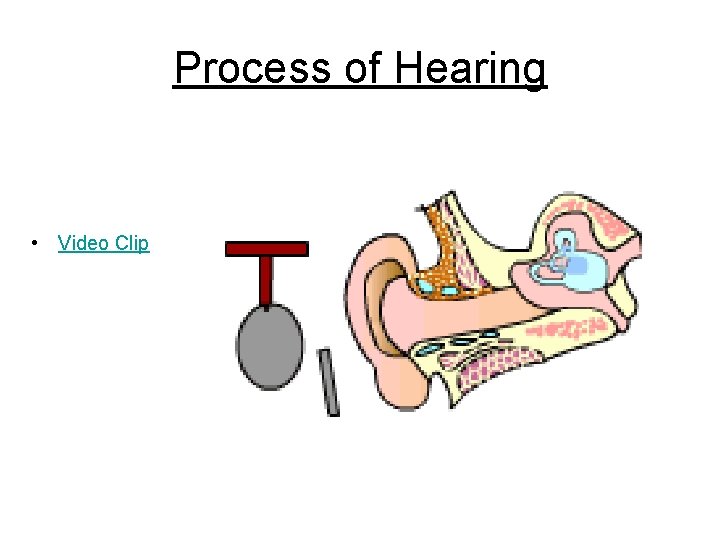 Process of Hearing

• Video Clip